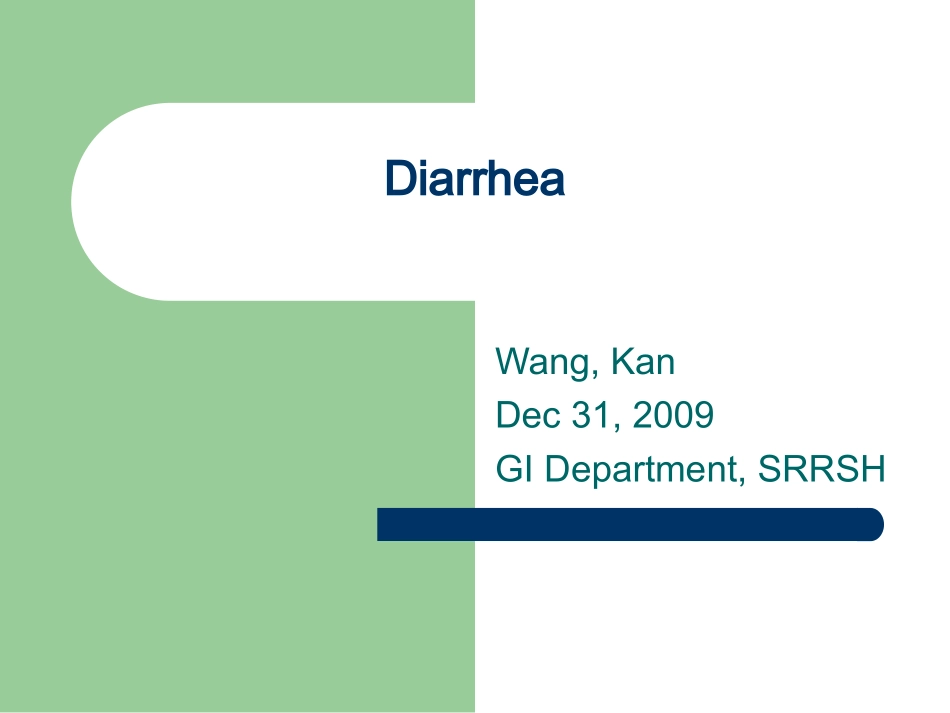 Diarrhea

Wang, Kan
Dec 31, 2009
GI Department, SRRSH